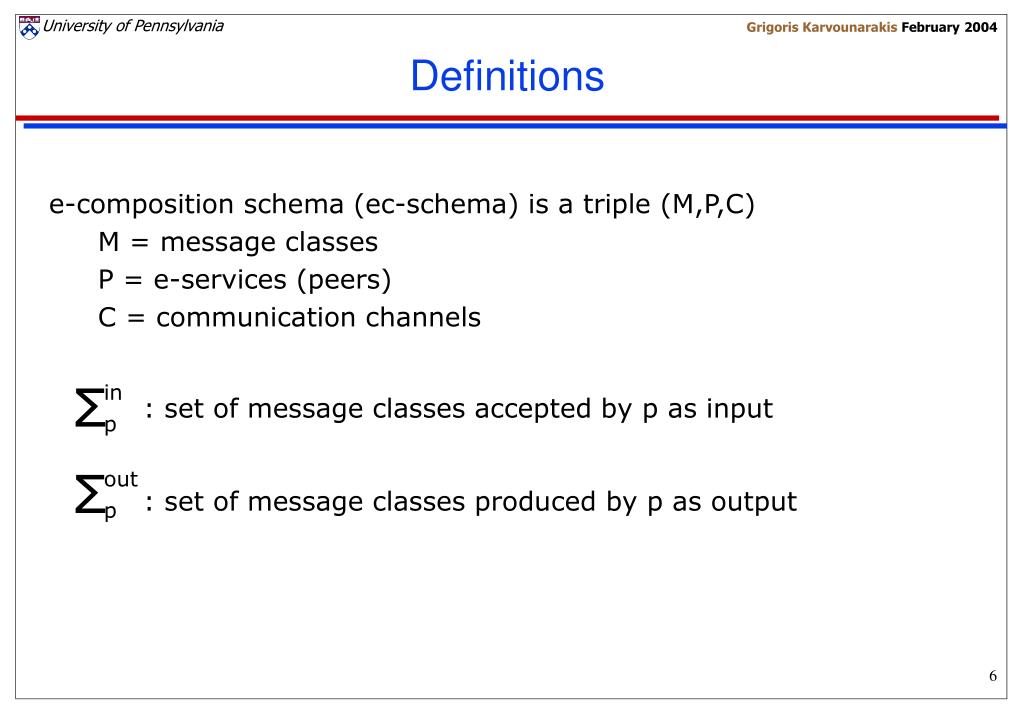 University of Pennsylvania

Grigoris Karvounarakis February 2004

Definitions

e-composition schema (ec-schema) is a triple (M,P,C)

M = message classes

P = e-services (peers)

C = communication channels

$\Sigma_p^{in}$ : set of message classes accepted by p as input

$\Sigma_p^{out}$ : set of message classes produced by p as output

6